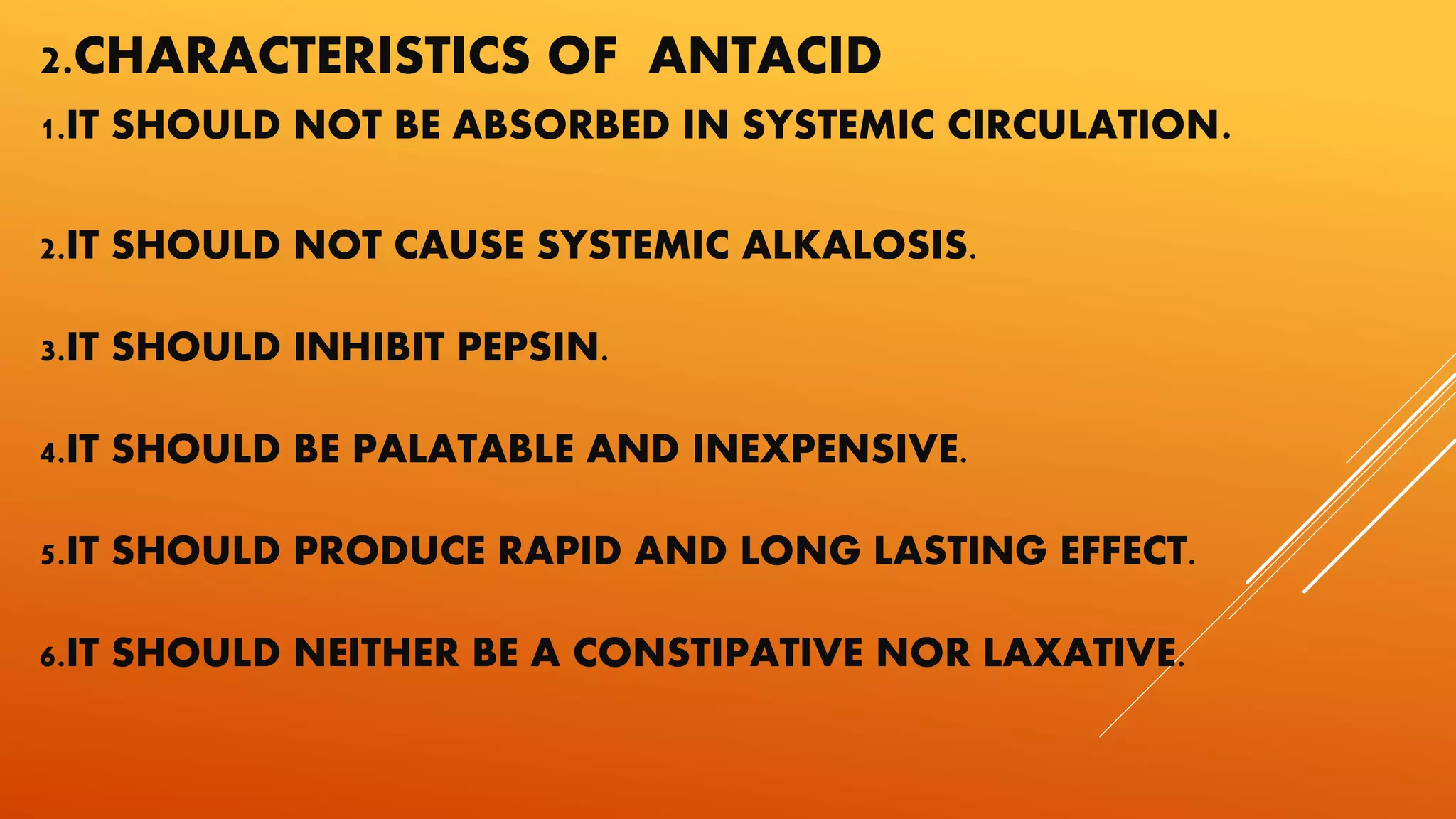 2.CHARACTERISTICS OF ANTACID

1.IT SHOULD NOT BE ABSORBED IN SYSTEMIC CIRCULATION.

2.IT SHOULD NOT CAUSE SYSTEMIC ALKALOSIS.

3.IT SHOULD INHIBIT PEPSIN.

4.IT SHOULD BE PALATABLE AND INEXPENSIVE.

5.IT SHOULD PRODUCE RAPID AND LONG LASTING EFFECT.

6.IT SHOULD NEITHER BE A CONSTIPATIVE NOR LAXATIVE.